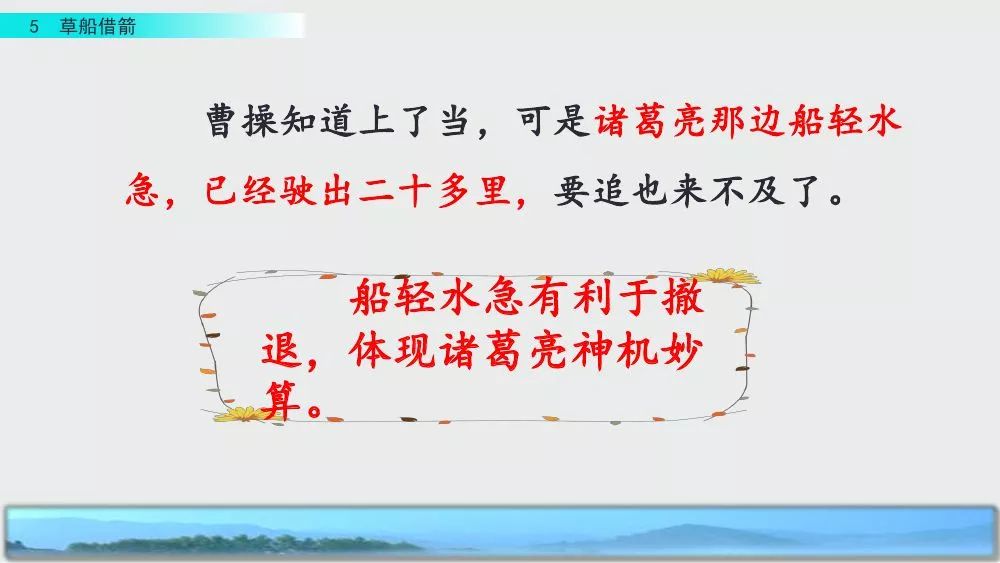 5 草船借箭

曹操知道上了当，可是诸葛亮那边船轻水急，已经驶出二十多里，要追也来不及了。

船轻水急有利于撤退，体现诸葛亮神机妙算。